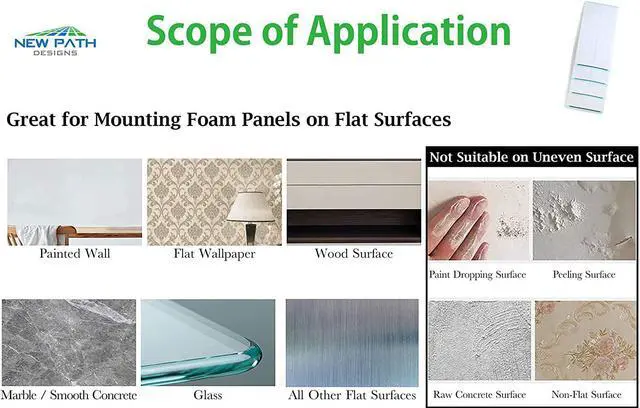 NEW PATH
DESIGNS

Scope of Application

Great for Mounting Foam Panels on Flat Surfaces

Painted Wall

Flat Wallpaper

Wood Surface

Marble / Smooth Concrete

Glass

All Other Flat Surfaces

Not Suitable on Uneven Surface

Paint Dropping Surface

Peeling Surface

Raw Concrete Surface

Non-Flat Surface